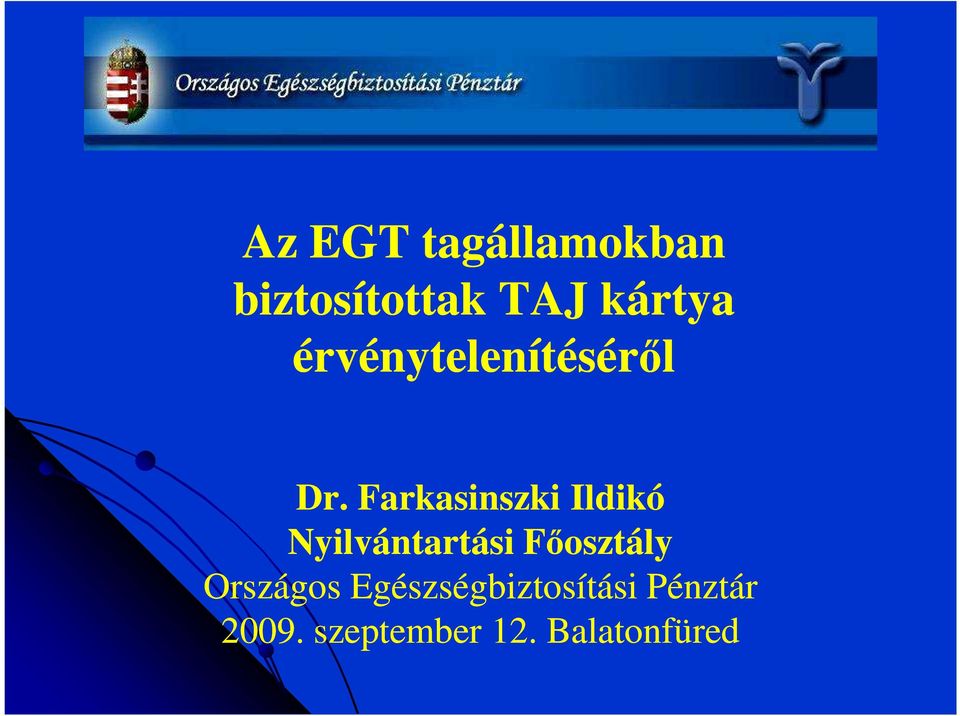 Országos Egészségbiztosítási Pénztár

Az EGT tagállamokban biztosítottak TAJ kártya érvénytelenítéséről

Dr. Farkasinszki Ildikó
Nyilvántartási Főosztály
Országos Egészségbiztosítási Pénztár
2009. szeptember 12. Balatonfüred